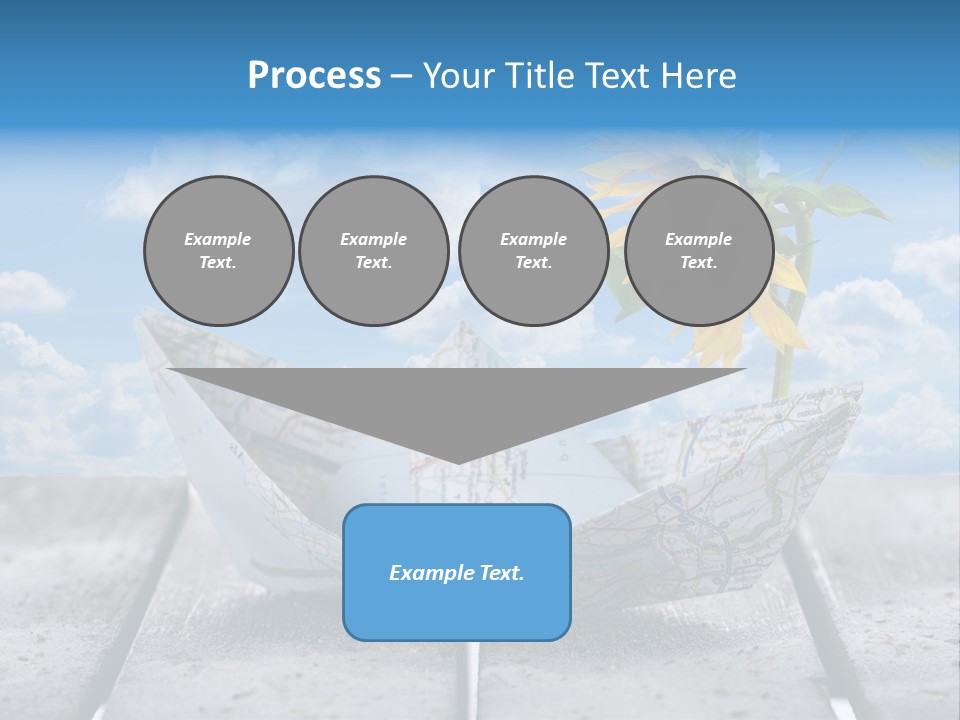 Process – Your Title Text Here

Example Text.

Example Text.

Example Text.

Example Text.

Example Text.